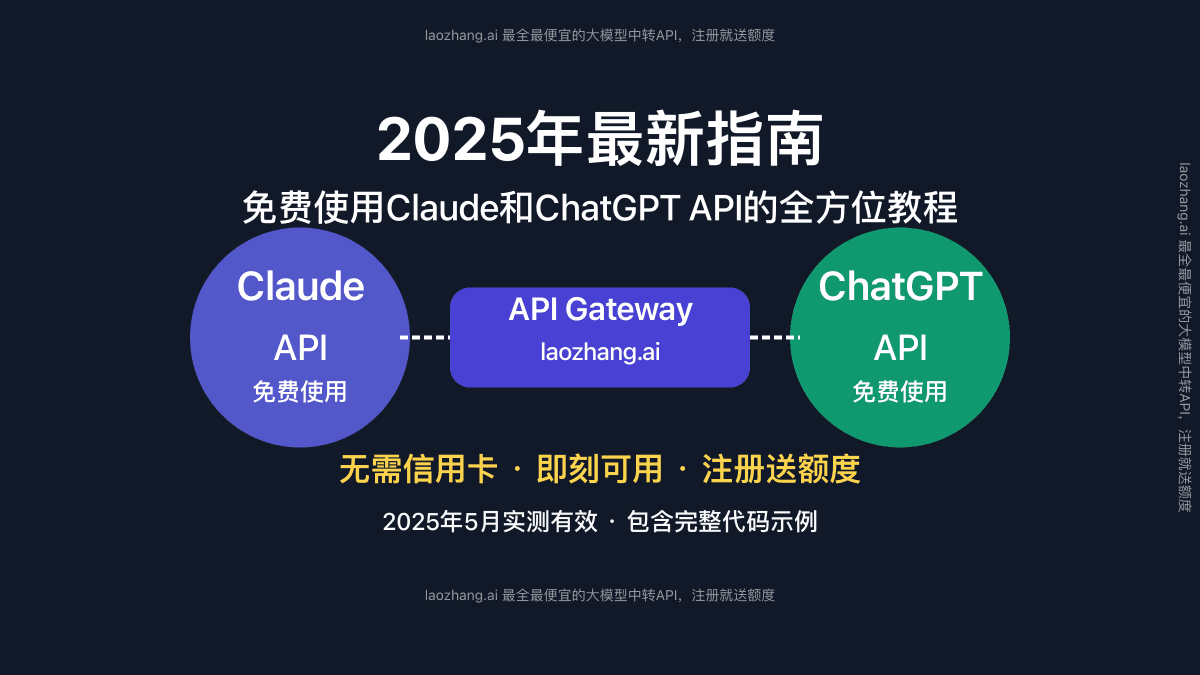 laozhang.ai 最全最便宜的大模型中转API，注册就送额度

2025年最新指南

免费使用Claude和ChatGPT API的全方位教程

Claude
API
免费使用

API Gateway
laozhang.ai

ChatGPT
API
免费使用

无需信用卡 · 即刻可用 · 注册送额度

2025年5月实测有效 · 包含完整代码示例

laozhang.ai 最全最便宜的大模型中转API，注册就送额度

laozhang.ai 最全最便宜的大模型中转API，注册就送额度